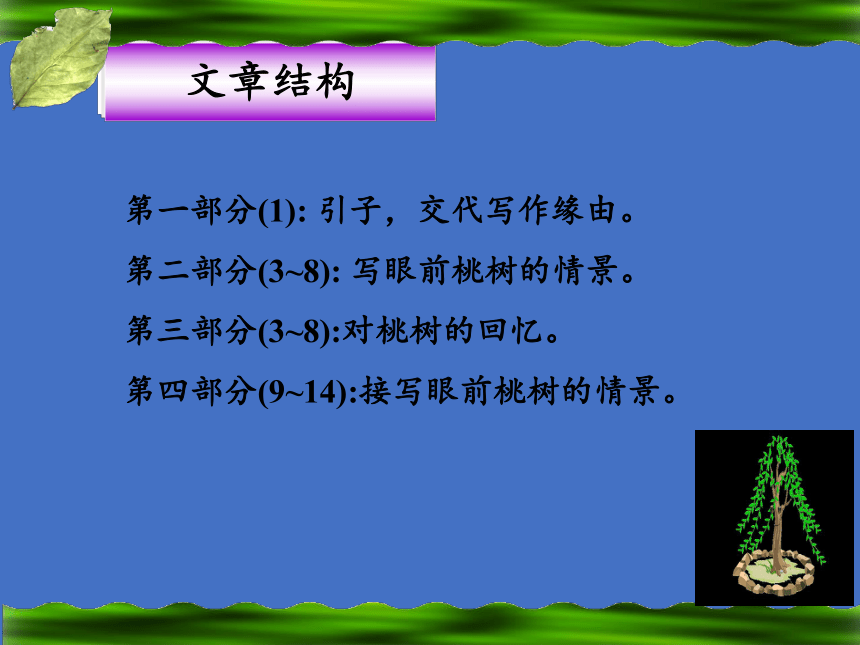 文章结构

第一部分(1): 引子，交代写作缘由。

第二部分(3~8): 写眼前桃树的情景。

第三部分(3~8):对桃树的回忆。

第四部分(9~14):接写眼前桃树的情景。